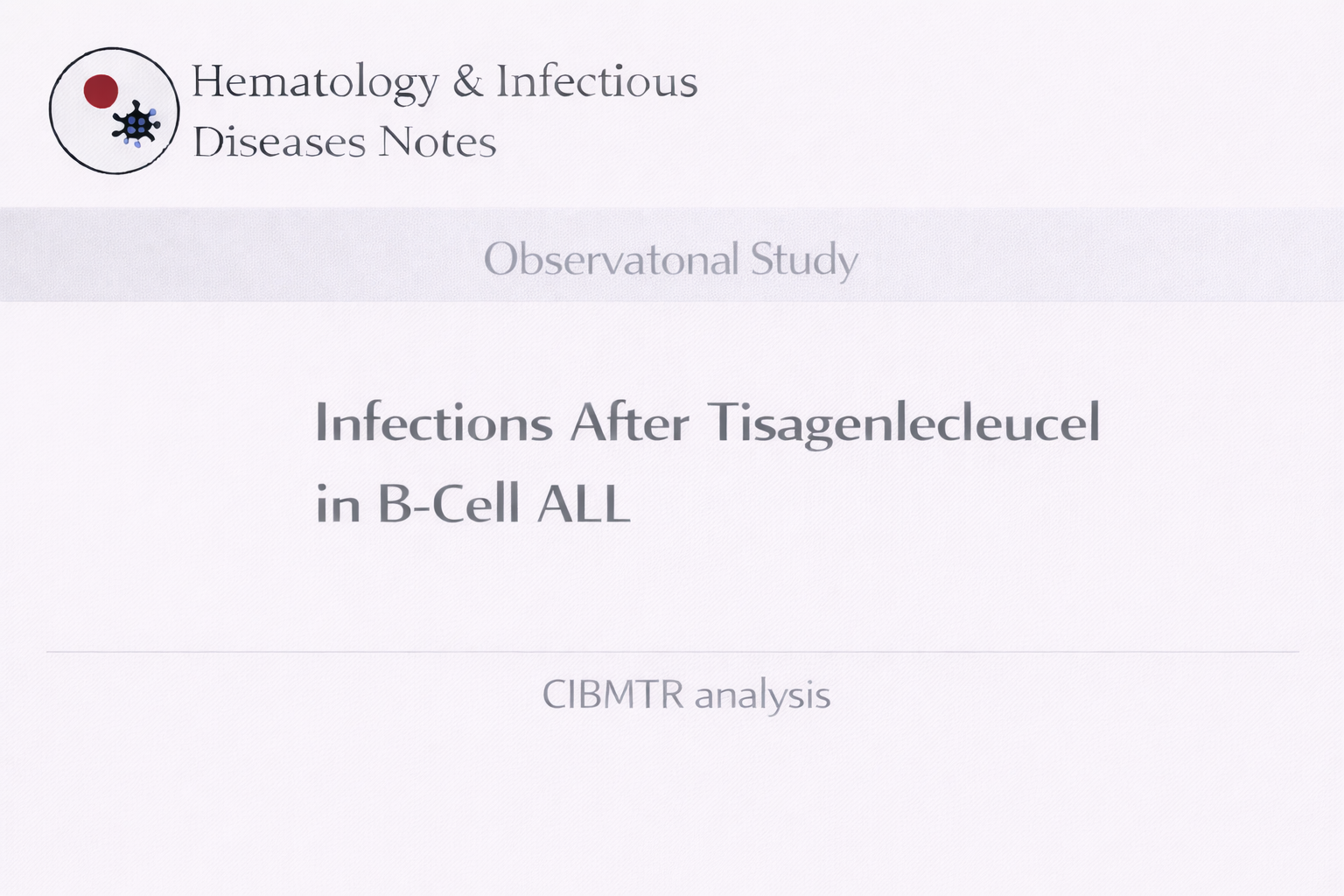 Hematology & Infectious Diseases Notes

Observatonal Study

Infections After Tisagenlecleucel in B-Cell ALL

CIBMTR analysis